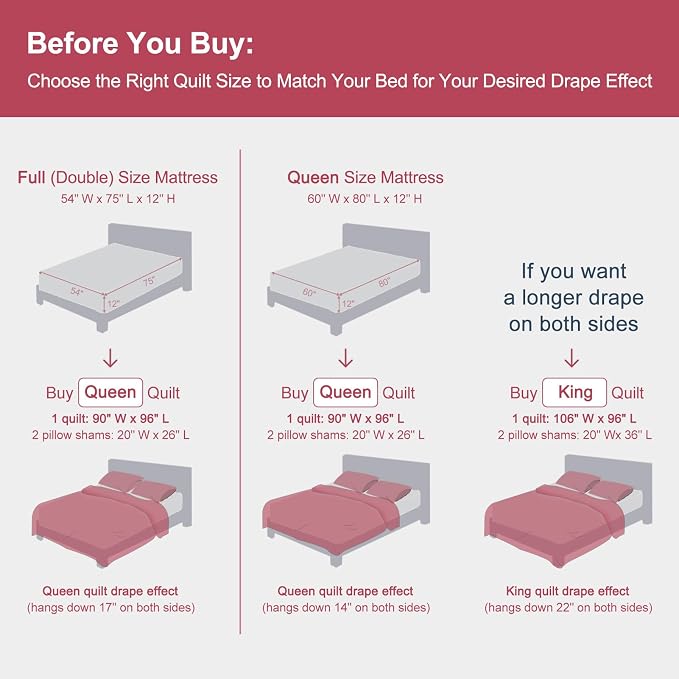 Before You Buy:
Choose the Right Quilt Size to Match Your Bed for Your Desired Drape Effect

Full (Double) Size Mattress
54" W x 75" L x 12" H

54"
75"
12"

↓

Buy Queen Quilt
1 quilt: 90" W x 96" L
2 pillow shams: 20" W x 26" L

Queen quilt drape effect
(hangs down 17" on both sides)

Queen Size Mattress
60" W x 80" L x 12" H

60"
80"
12"

↓

Buy Queen Quilt
1 quilt: 90" W x 96" L
2 pillow shams: 20" W x 26" L

Queen quilt drape effect
(hangs down 14" on both sides)

If you want a longer drape on both sides

↓

Buy King Quilt
1 quilt: 106" W x 96" L
2 pillow shams: 20" Wx 36" L

King quilt drape effect
(hangs down 22" on both sides)